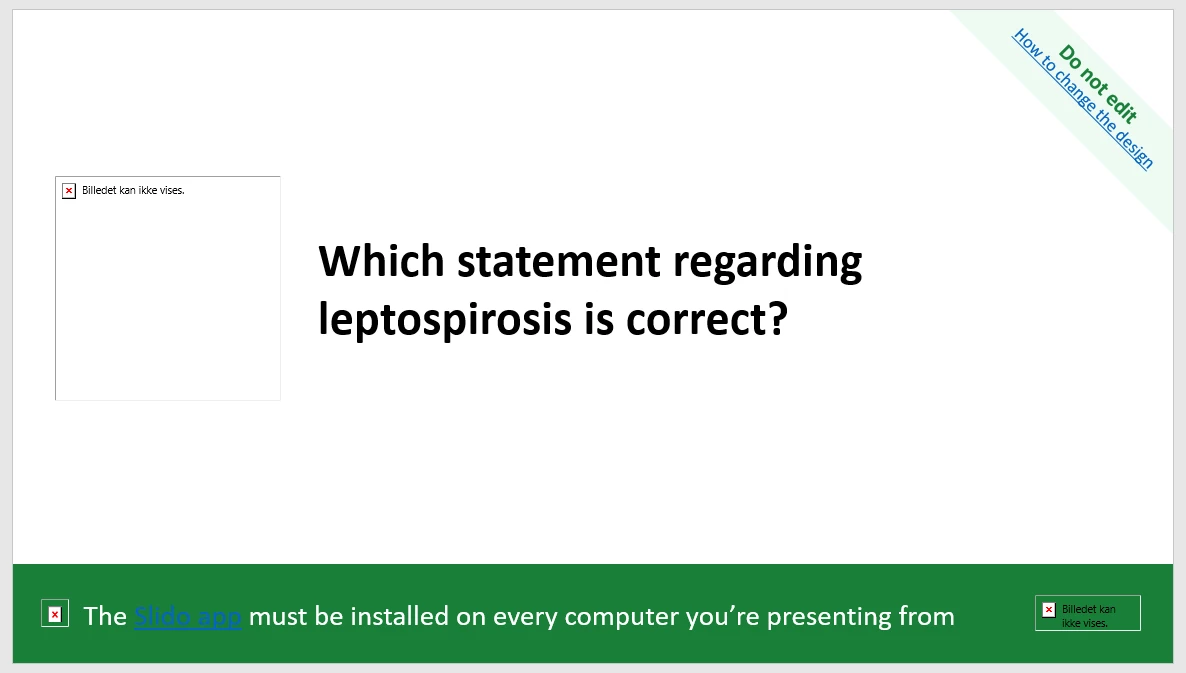 Do not edit
How to change the design

Billedet kan ikke vises.

Which statement regarding leptospirosis is correct?

The Slido app must be installed on every computer you’re presenting from

Billedet kan ikke vises.